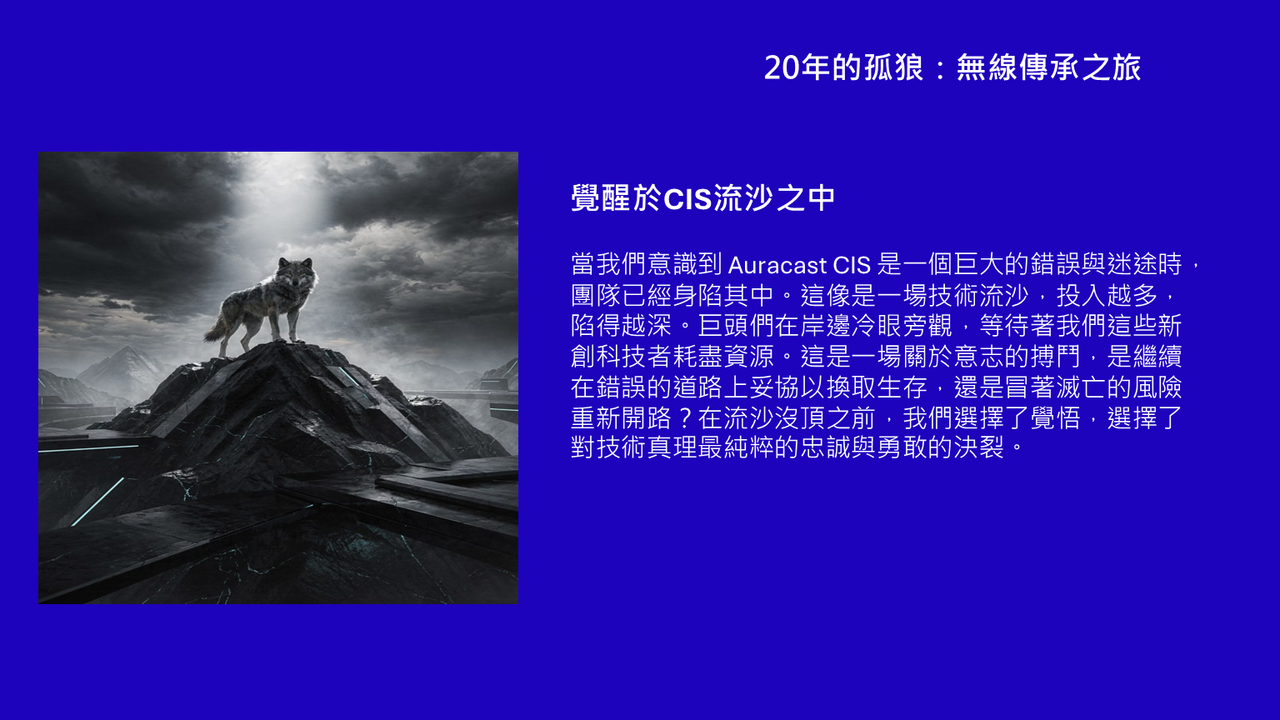 20年的孤狼：無線傳承之旅

覺醒於CIS流沙之中

當我們意識到 Auracast CIS 是一個巨大的錯誤與迷途時，團隊已經身陷其中。這像是一場技術流沙，投入越多，陷得越深。巨頭們在岸邊冷眼旁觀，等待著我們這些新創科技者耗盡資源。這是一場關於意志的搏鬥，是繼續在錯誤的道路上妥協以換取生存，還是冒著滅亡的風險重新開路？在流沙沒頂之前，我們選擇了覺悟，選擇了對技術真理最純粹的忠誠與勇敢的決裂。